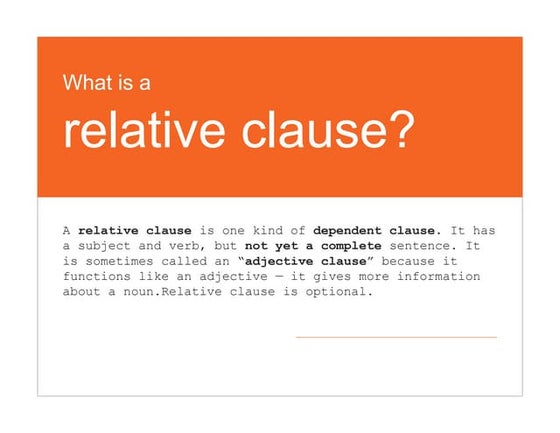 What is a

relative clause?

A relative clause is one kind of dependent clause. It has a subject and verb, but not yet a complete sentence. It is sometimes called an “adjective clause” because it functions like an adjective — it gives more information about a noun.Relative clause is optional.